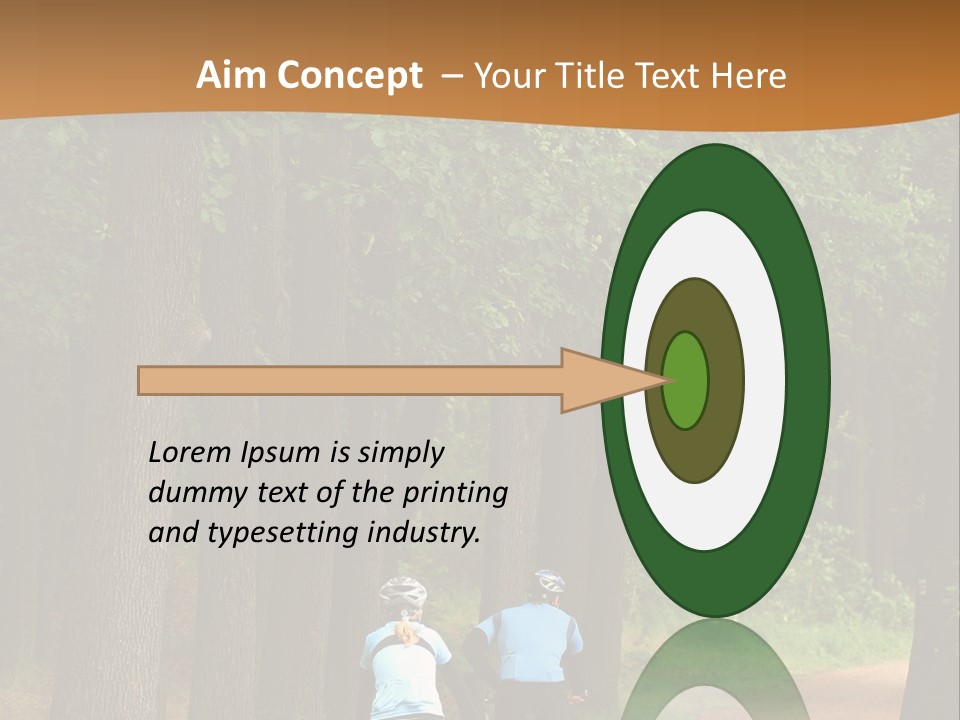 Aim Concept – Your Title Text Here

Lorem Ipsum is simply dummy text of the printing and typesetting industry.